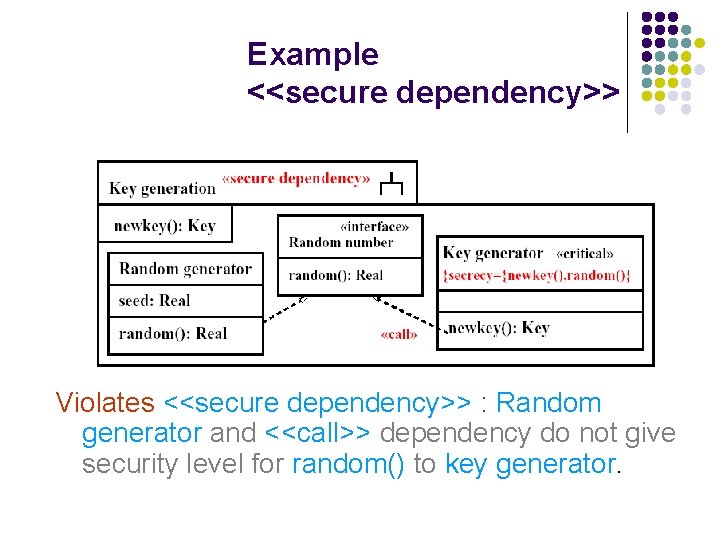 Example
<<secure dependency>>

Key generation «secure dependency»

newkey(): Key

Random generator

seed: Real

random(): Real

«interface»
Random number

random(): Real

Key generator «critical»
{secrecy={newkey().random()}

newkey(): Key

«call»

Violates <<secure dependency>> : Random generator and <<call>> dependency do not give security level for random() to key generator.